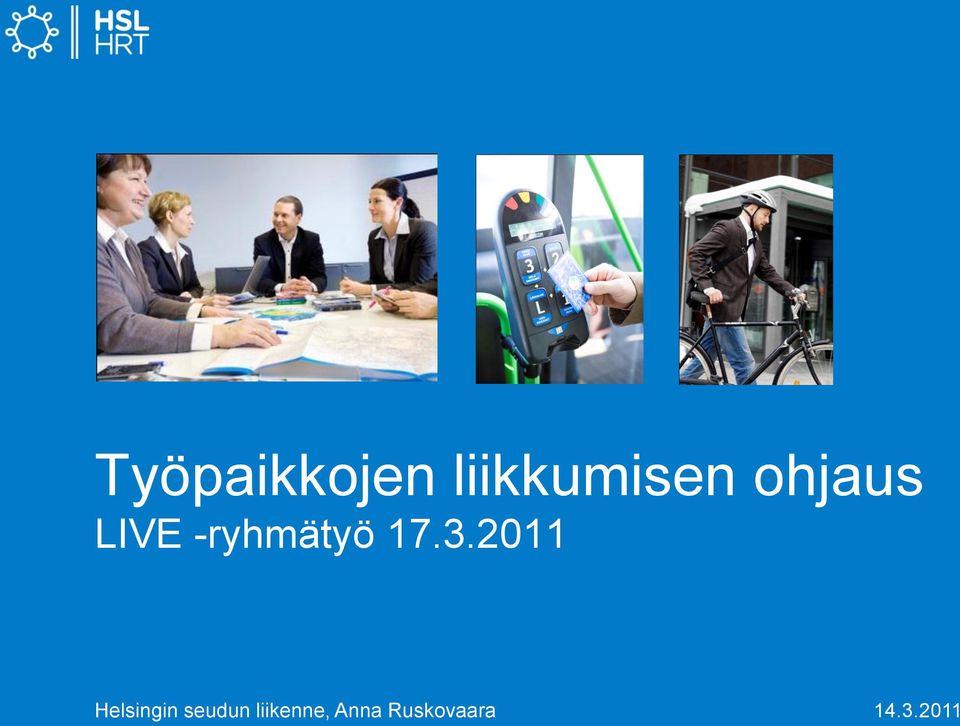 HSL
HRT

3
2
L

Työpaikkojen liikkumisen ohjaus
LIVE -ryhmätyö 17.3.2011

Helsingin seudun liikenne, Anna Ruskovaara

14.3.2011